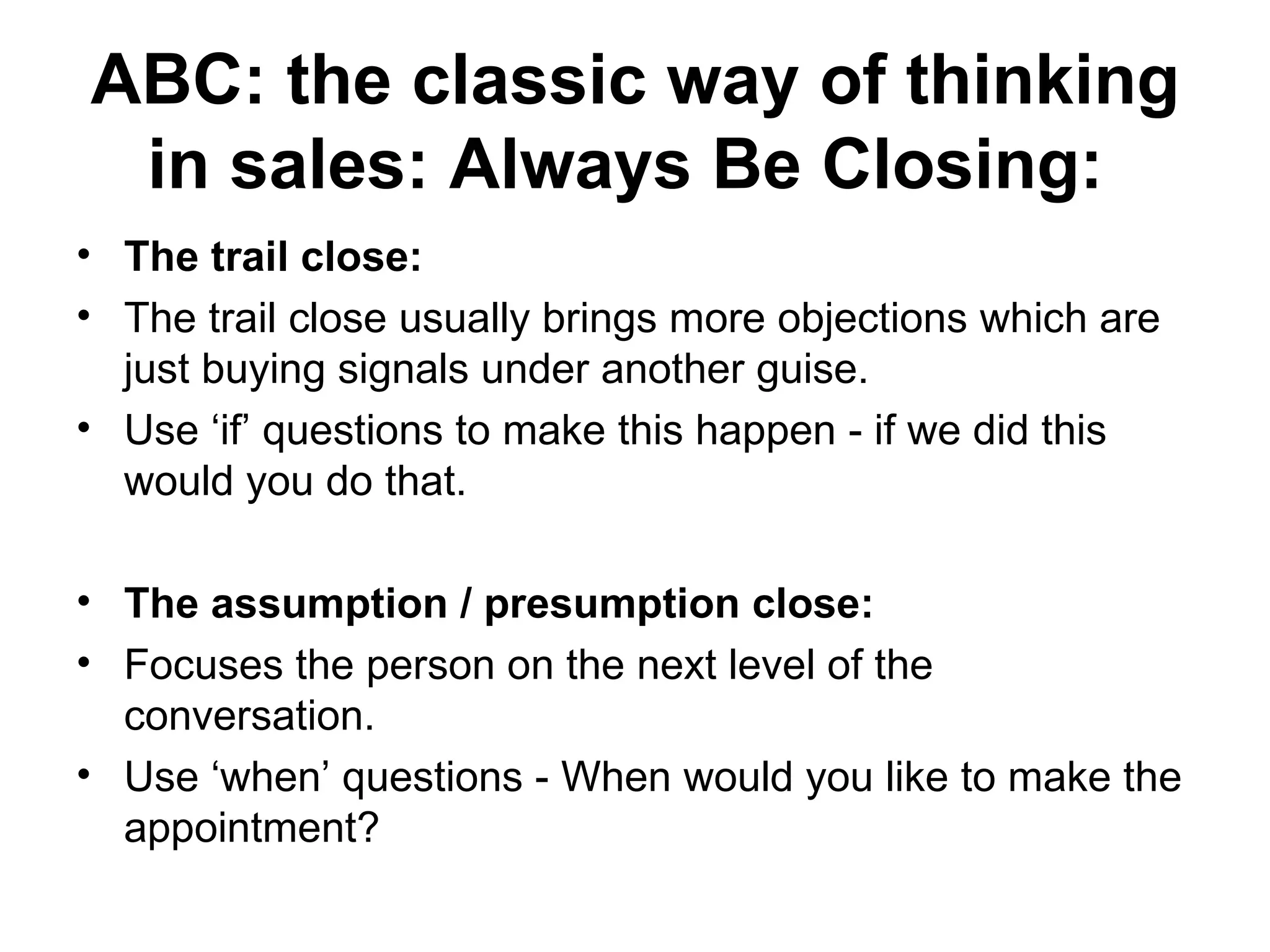 ABC: the classic way of thinking in sales: Always Be Closing:

• The trail close:
• The trail close usually brings more objections which are just buying signals under another guise.
• Use ‘if’ questions to make this happen - if we did this would you do that.

• The assumption / presumption close:
• Focuses the person on the next level of the conversation.
• Use ‘when’ questions - When would you like to make the appointment?